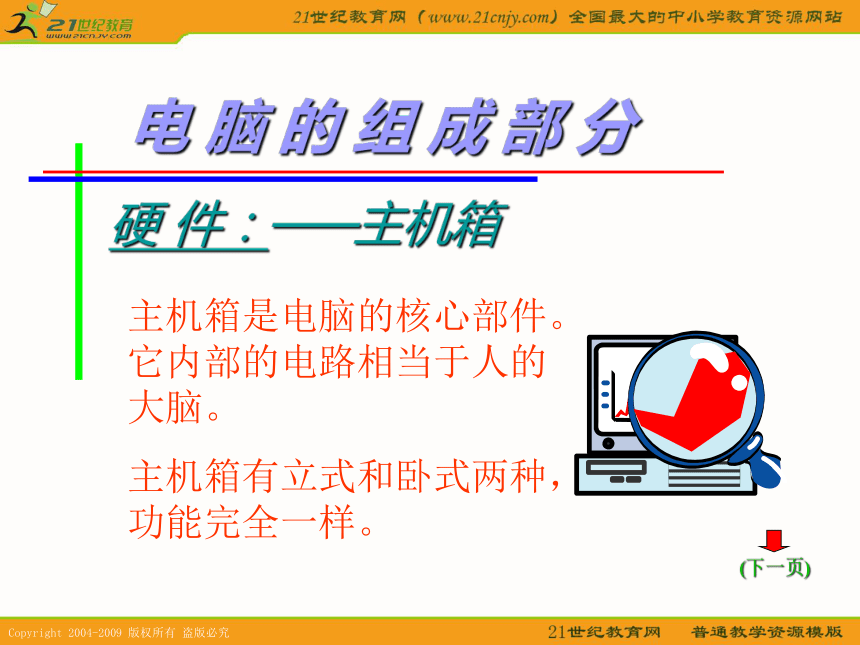 21世纪教育
www.21cnjy.com

21世纪教育网（www.21cnjy.com）全国最大的中小学教育资源网站

电脑的组成部分

硬件：——主机箱

主机箱是电脑的核心部件。它内部的电路相当于人的大脑。

主机箱有立式和卧式两种，功能完全一样。

(下一页)

Copyright 2004-2009 版权所有 盗版必究

21世纪教育网 普通教学资源模版